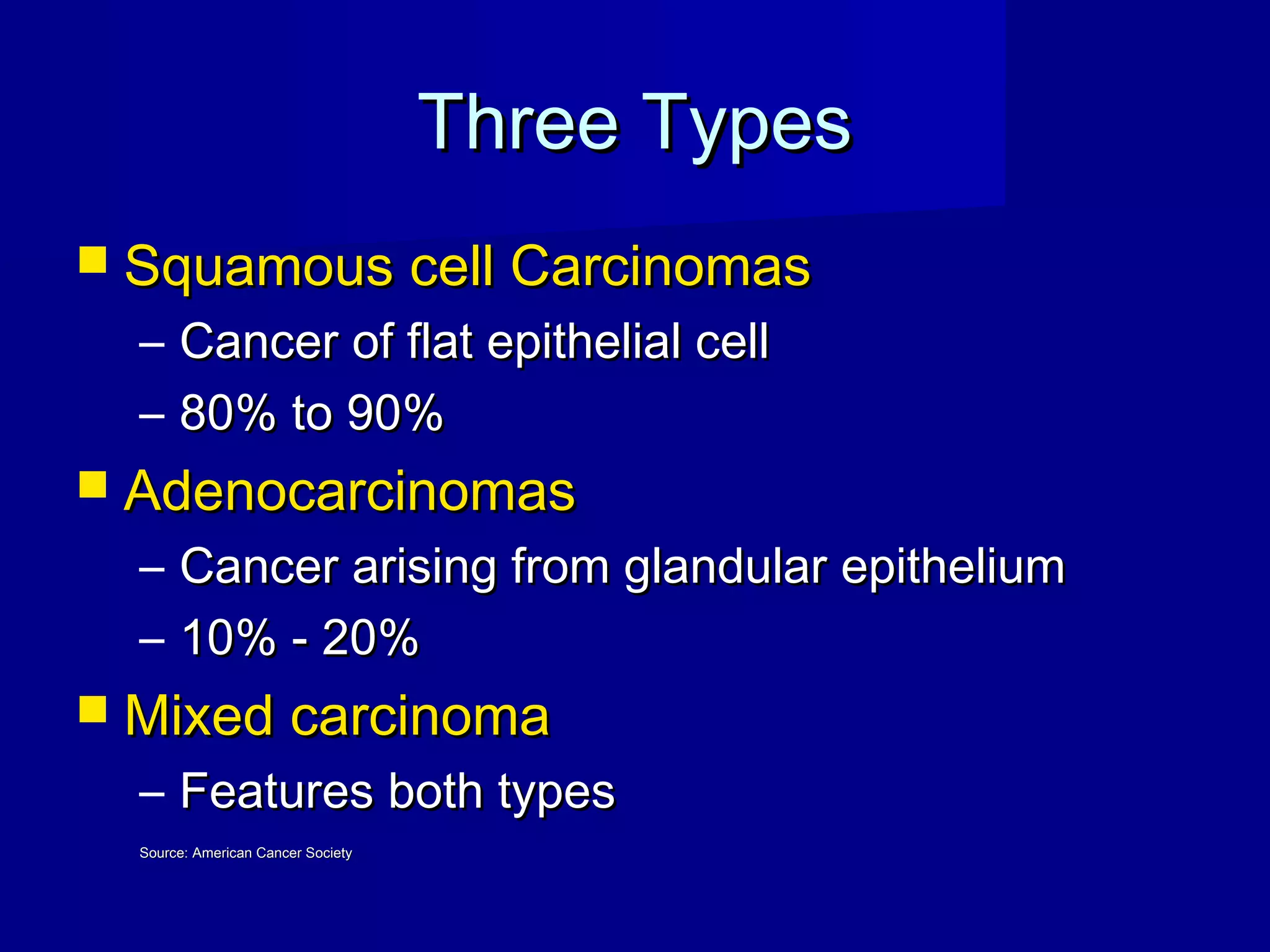 Three Types

■ Squamous cell Carcinomas
– Cancer of flat epithelial cell
– 80% to 90%

■ Adenocarcinomas
– Cancer arising from glandular epithelium
– 10% - 20%

■ Mixed carcinoma
– Features both types

Source: American Cancer Society